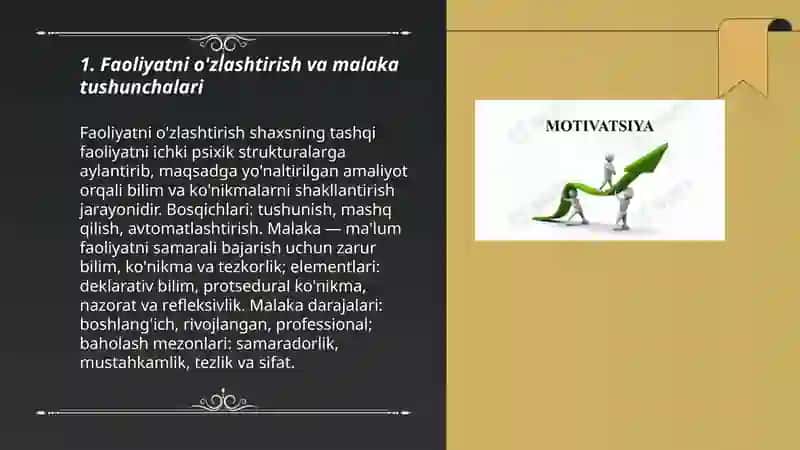 1. Faoliyatni o'zlashtirish va malaka tushunchalari

Faoliyatni o'zlashtirish shaxsning tashqi faoliyatni ichki psixik strukturalarga aylantirib, maqsadga yo'naltirilgan amaliyot orqali bilim va ko'nikmalarni shakllantirish jarayonidir. Bosqichlari: tushunish, mashq qilish, avtomatlashtirish. Malaka — ma'lum faoliyatni samarali bajarish uchun zarur bilim, ko'nikma va tezkorlik; elementlari: deklarativ bilim, protsedural ko'nikma, nazorat va refleksivlik. Malaka darajalari: boshlang'ich, rivojlangan, professional; baholash mezonlari: samaradorlik, mustahkamlik, tezlik va sifat.

MOTIVATSIYA